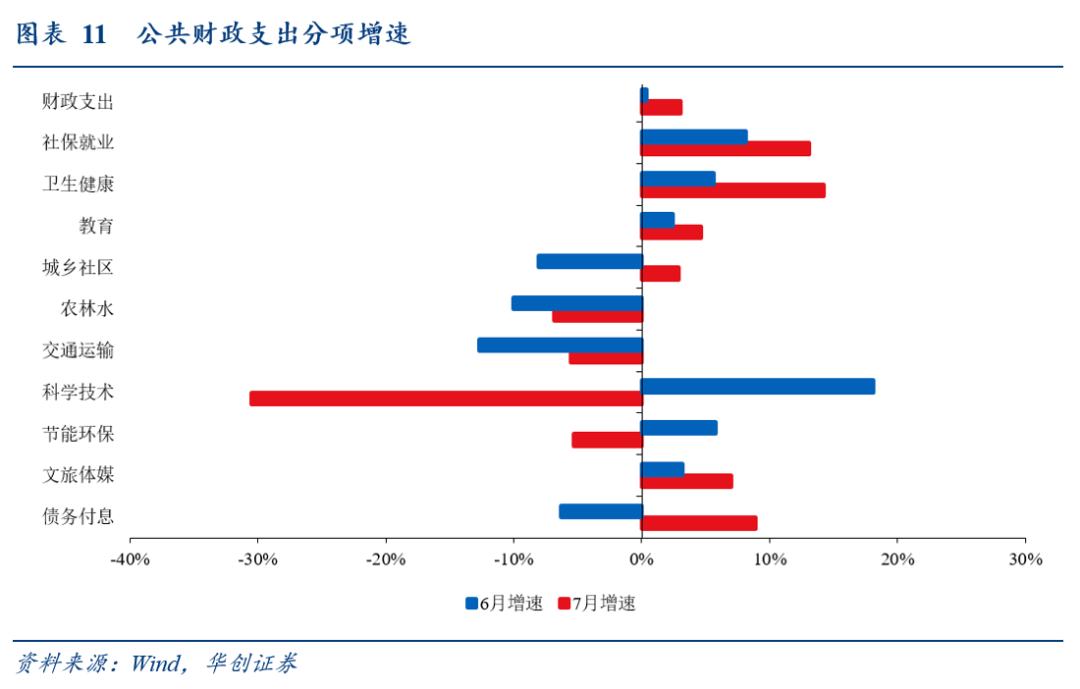 图表 11 公共财政支出分项增速

财政支出
社保就业
卫生健康
教育
城乡社区
农林水
交通运输
科学技术
节能环保
文旅体媒
债务付息

-40% -30% -20% -10% 0% 10% 20% 30%

6月增速 7月增速

资料来源：Wind，华创证券